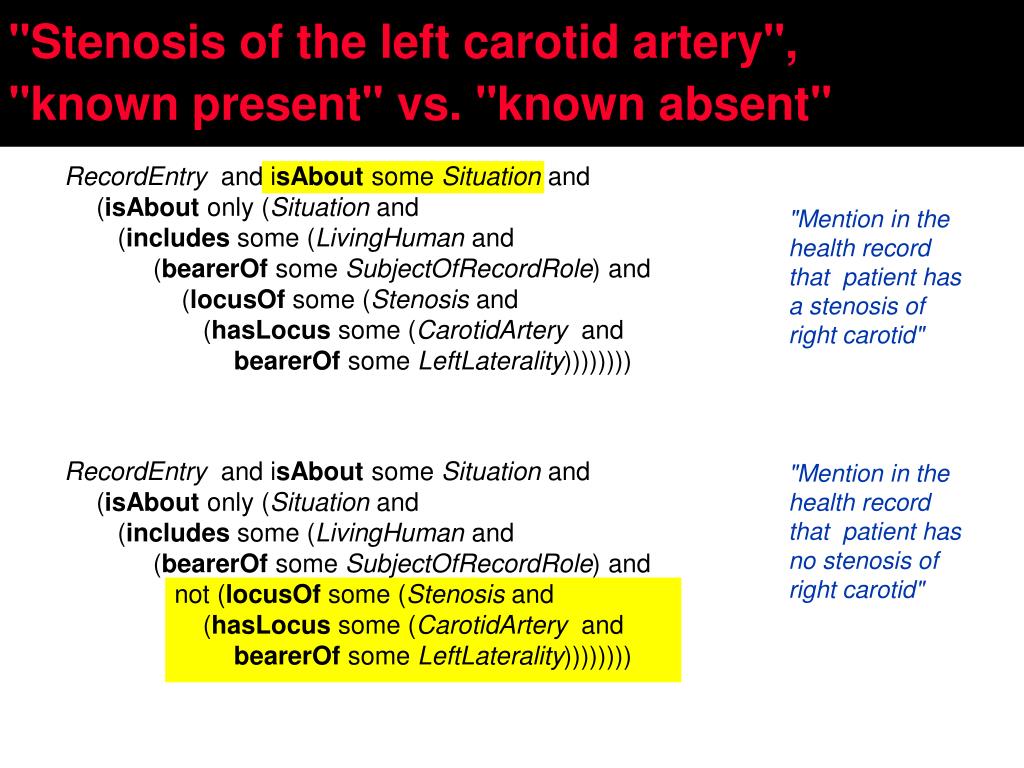 "Stenosis of the left carotid artery", "known present" vs. "known absent"

RecordEntry and isAbout some Situation and
(isAbout only (Situation and
(includes some (LivingHuman and
(bearerOf some SubjectOfRecordRole) and
(locusOf some (Stenosis and
(hasLocus some (CarotidArtery and
bearerOf some LeftLaterality))))))))

"Mention in the health record that patient has a stenosis of right carotid"

RecordEntry and isAbout some Situation and
(isAbout only (Situation and
(includes some (LivingHuman and
(bearerOf some SubjectOfRecordRole) and
not (locusOf some (Stenosis and
(hasLocus some (CarotidArtery and
bearerOf some LeftLaterality))))))))

"Mention in the health record that patient has no stenosis of right carotid"